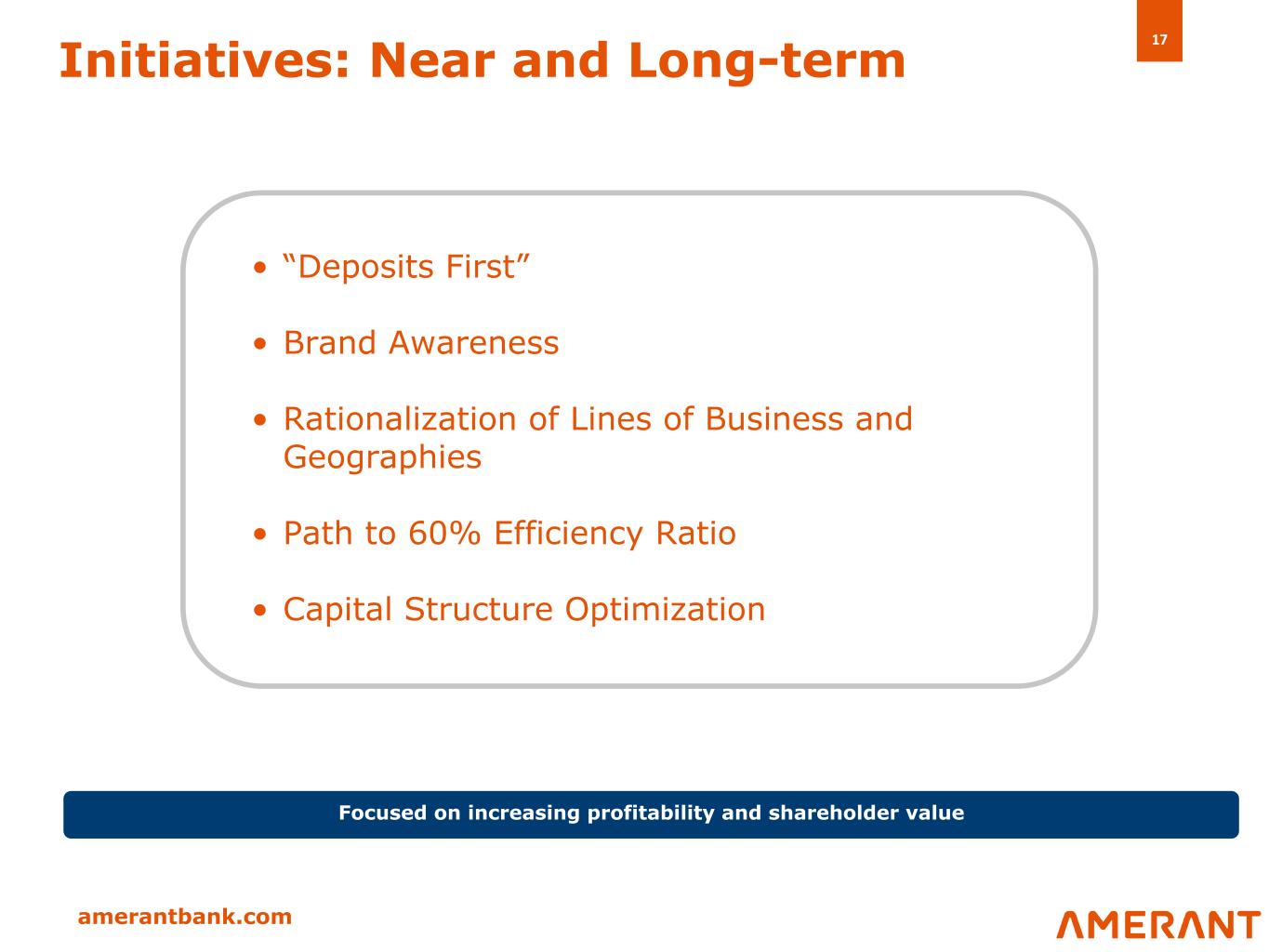 Initiatives: Near and Long-term

17

• “Deposits First”

• Brand Awareness

• Rationalization of Lines of Business and Geographies

• Path to 60% Efficiency Ratio

• Capital Structure Optimization

Focused on increasing profitability and shareholder value

amerantbank.com

AMERANT